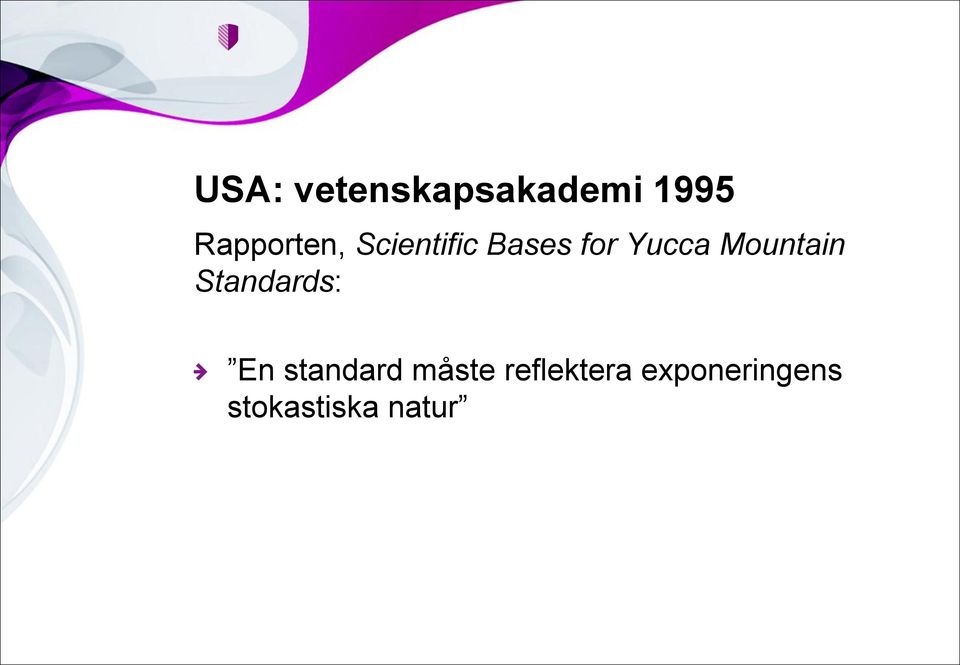 USA: vetenskapsakademi 1995

Rapporten, Scientific Bases for Yucca Mountain Standards:

”En standard måste reflektera exponeringens stokastiska natur”